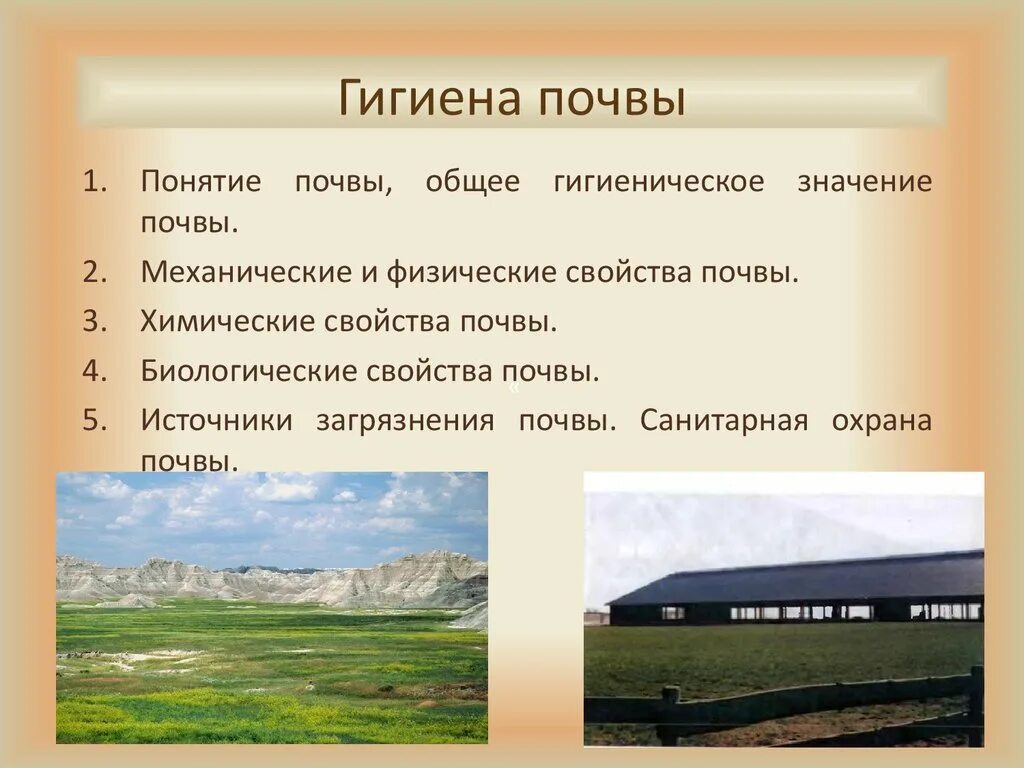 Гигиена почвы

1. Понятие почвы, общее гигиеническое значение почвы.
2. Механические и физические свойства почвы.
3. Химические свойства почвы.
4. Биологические свойства почвы.
5. Источники загрязнения почвы. Санитарная охрана почвы.